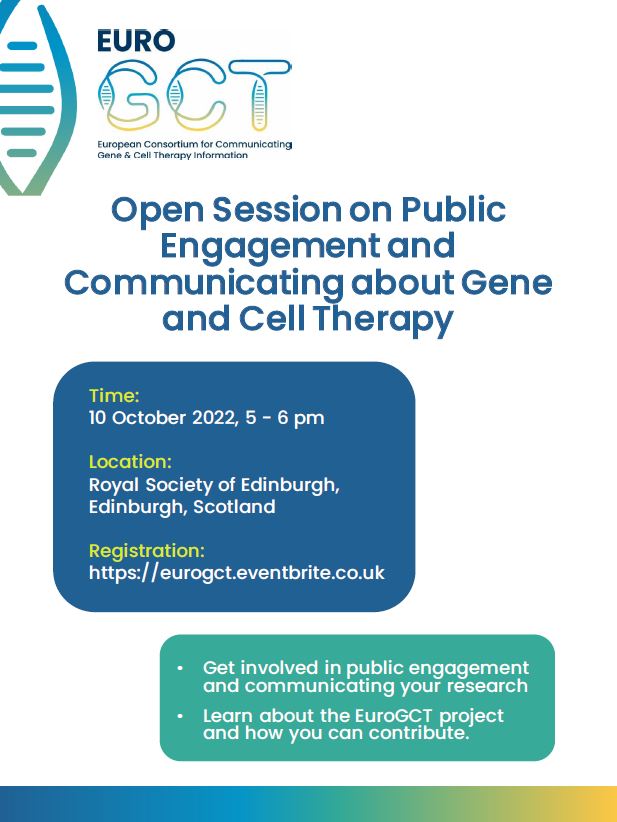 EURO
GCT
European Consortium for Communicating Gene & Cell Therapy Information

Open Session on Public Engagement and Communicating about Gene and Cell Therapy

Time:
10 October 2022, 5 - 6 pm

Location:
Royal Society of Edinburgh, Edinburgh, Scotland

Registration:
https://eurogct.eventbrite.co.uk

• Get involved in public engagement and communicating your research
• Learn about the EuroGCT project and how you can contribute.